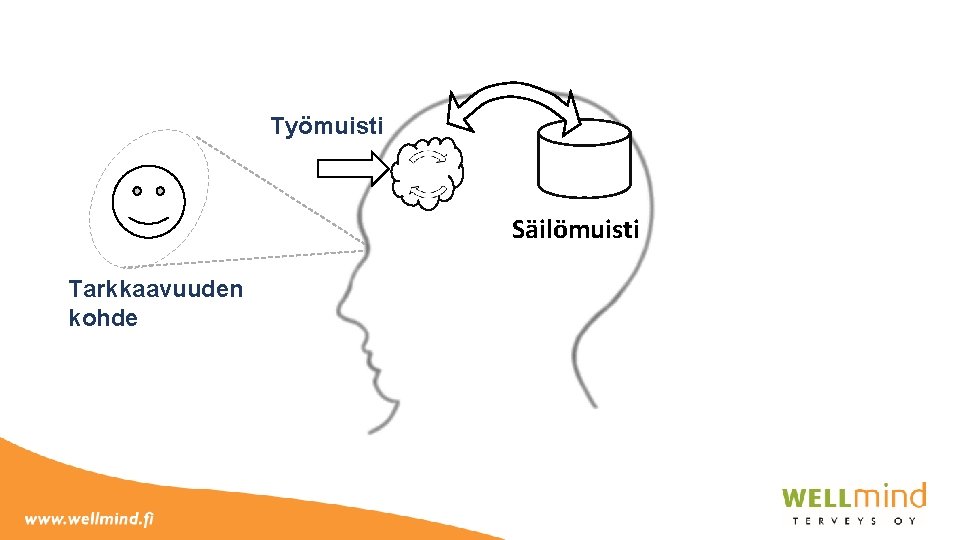 Työmuisti

Säilömuisti

Tarkkaavuuden kohde

www.wellmind.fi

WELLmind
TERVEYS OY